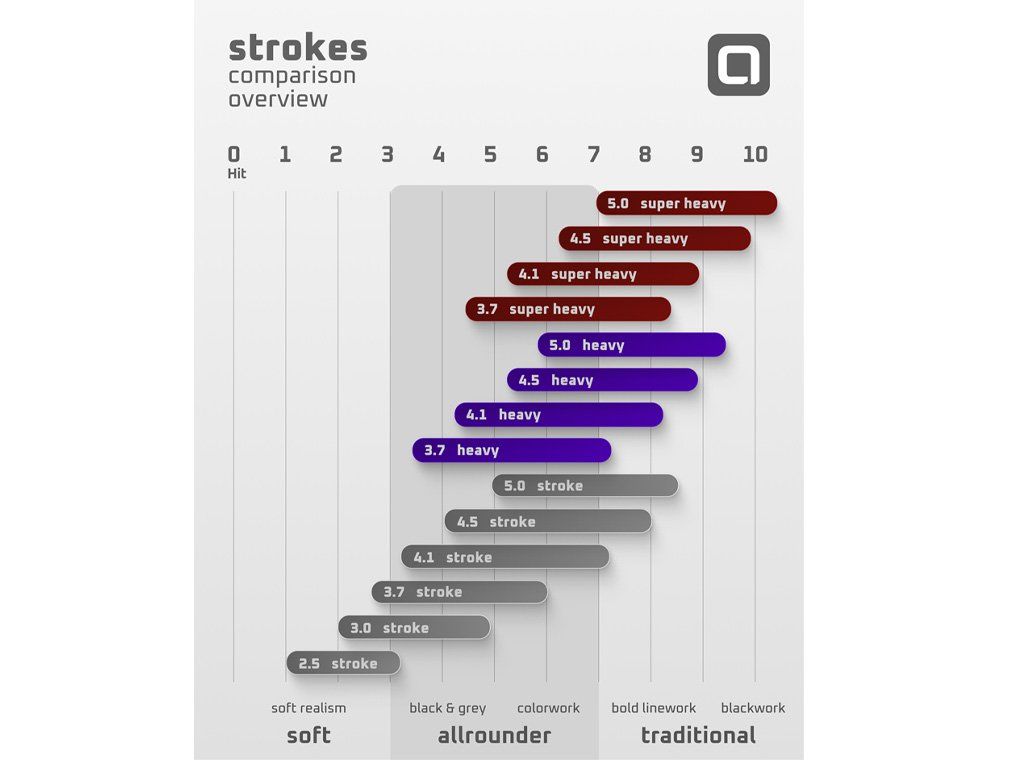 strokes
comparison
overview

0 1 2 3 4 5 6 7 8 9 10
Hit

5.0 super heavy
4.5 super heavy
4.1 super heavy
3.7 super heavy
5.0 heavy
4.5 heavy
4.1 heavy
3.7 heavy
5.0 stroke
4.5 stroke
4.1 stroke
3.7 stroke
3.0 stroke
2.5 stroke

soft realism
soft

black & grey
colorwork
allrounder

bold linework
blackwork
traditional